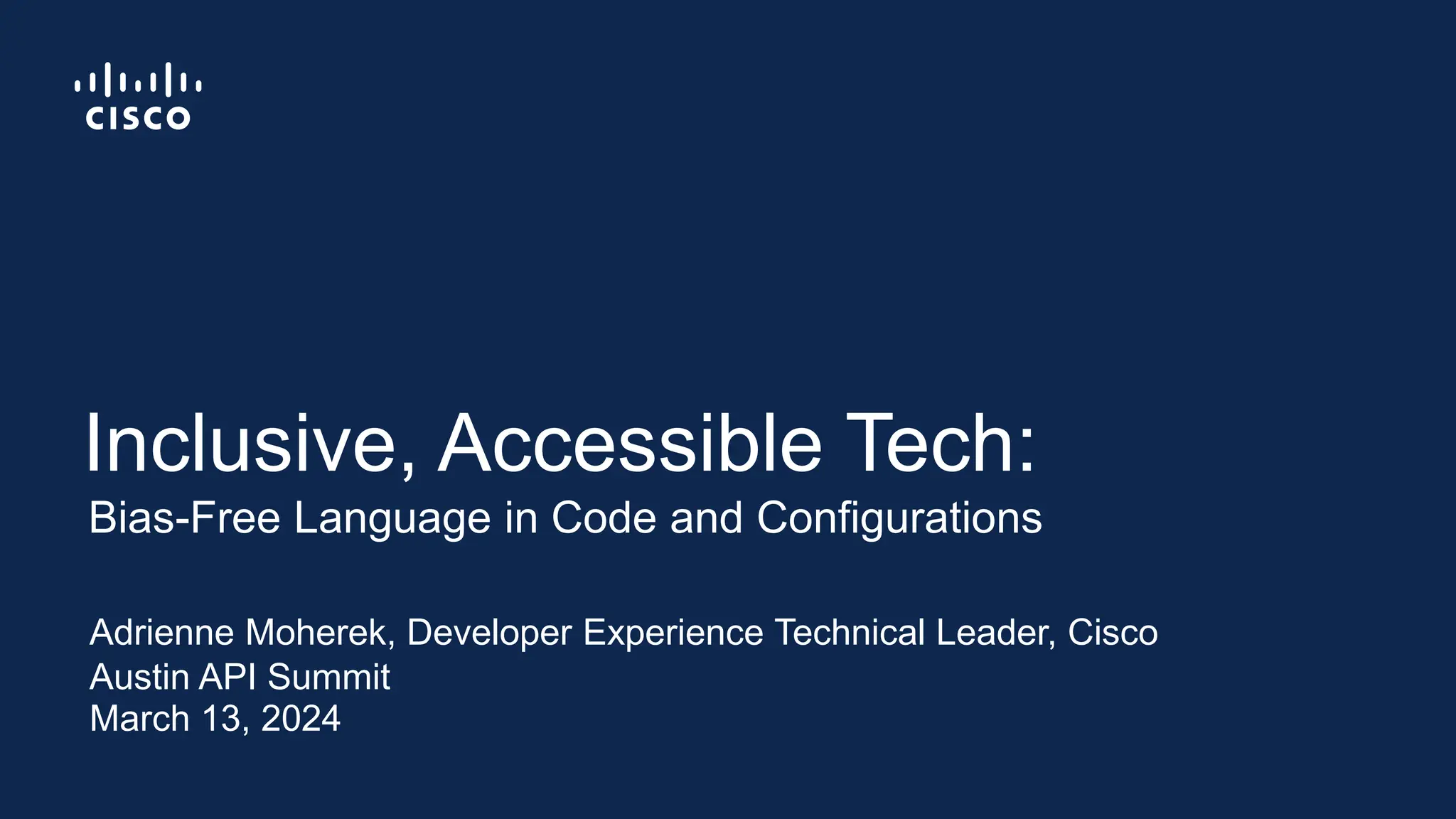 CISCO

Inclusive, Accessible Tech:

Bias-Free Language in Code and Configurations

Adrienne Moherek, Developer Experience Technical Leader, Cisco
Austin API Summit
March 13, 2024